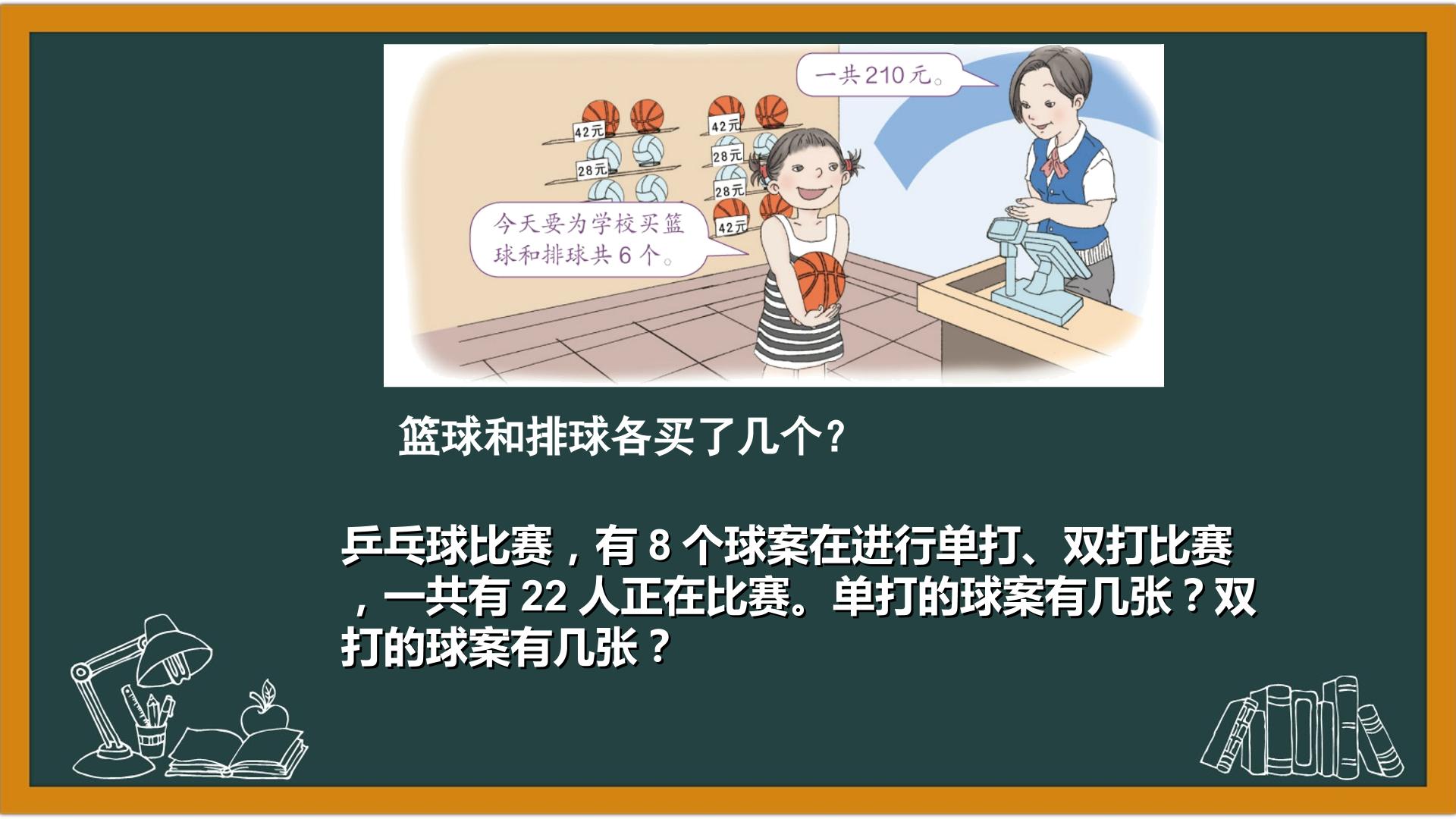 一共210元。

42元

28元

42元

28元

28元

42元

今天要为学校买篮球和排球共6个。

篮球和排球各买了几个?

乒乓球比赛，有8个球案在进行单打、双打比赛，一共有22人正在比赛。单打的球案有几张？双打的球案有几张？